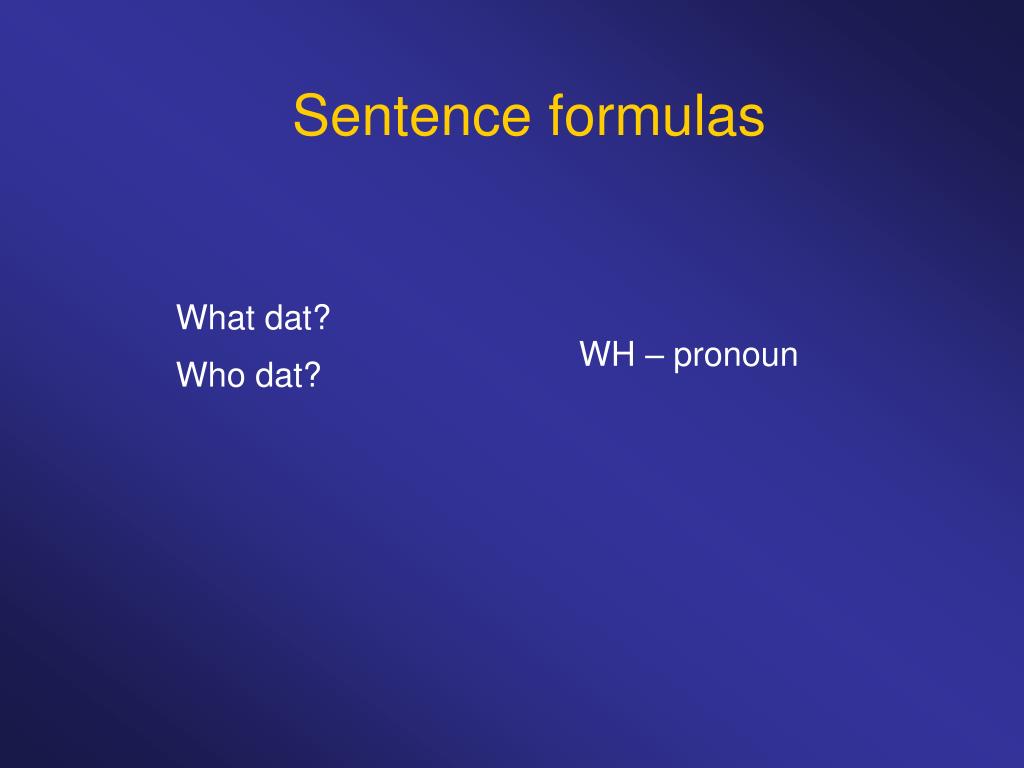 Sentence formulas

What dat?

Who dat?

WH – pronoun